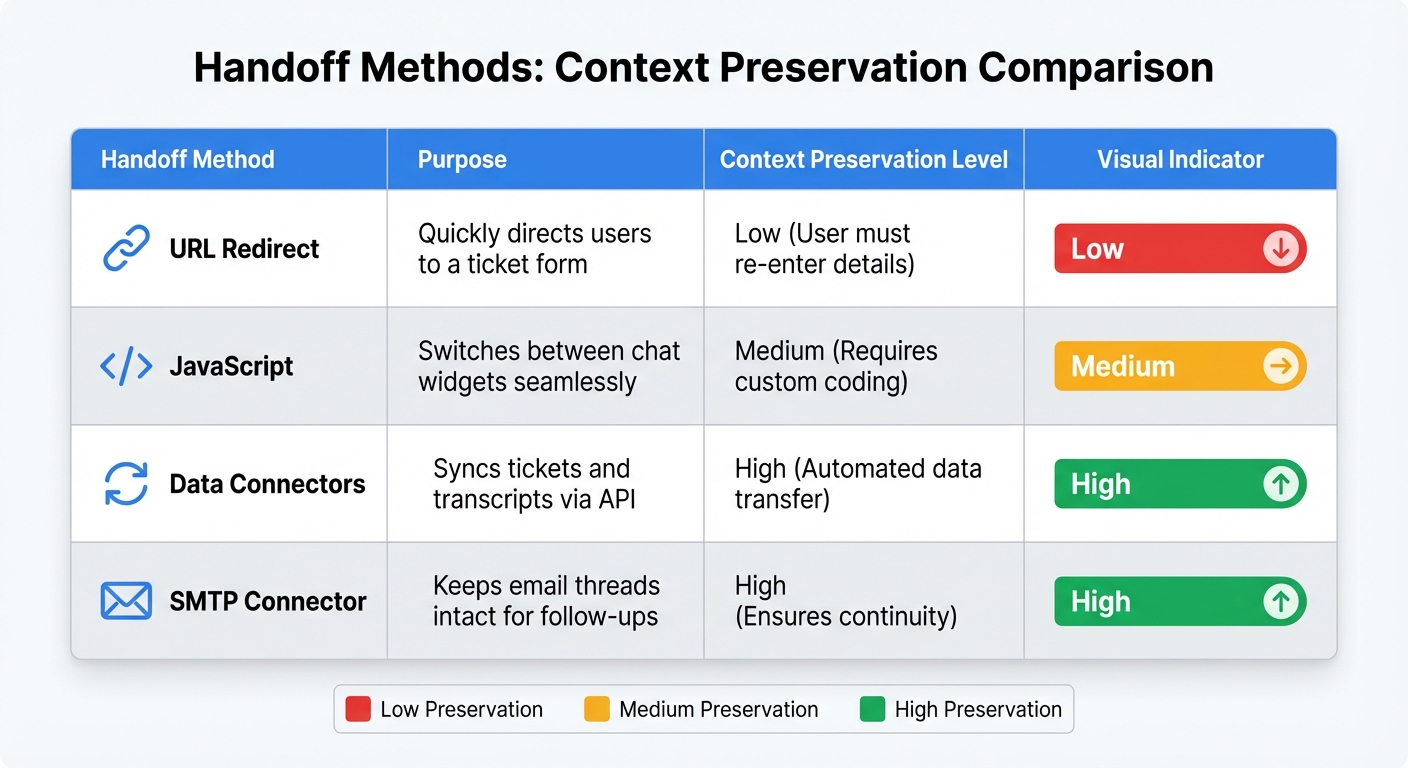 Handoff Methods: Context Preservation Comparison

| Handoff Method | Purpose | Context Preservation Level | Visual Indicator |
|---|---|---|---|
| URL Redirect | Quickly directs users to a ticket form | Low (User must re-enter details) | Low |
| JavaScript | Switches between chat widgets seamlessly | Medium (Requires custom coding) | Medium |
| Data Connectors | Syncs tickets and transcripts via API | High (Automated data transfer) | High |
| SMTP Connector | Keeps email threads intact for follow-ups | High (Ensures continuity) | High |

Low Preservation Medium Preservation High Preservation